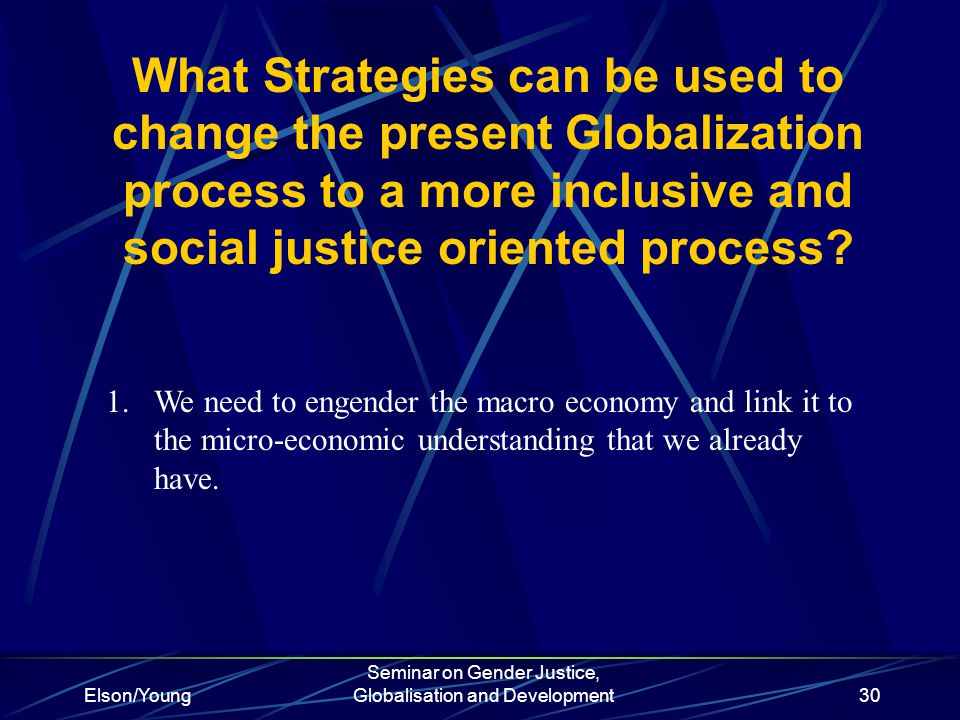 What Strategies can be used to change the present Globalization process to a more inclusive and social justice oriented process?

1. We need to engender the macro economy and link it to the micro-economic understanding that we already have.

Elson/Young

Seminar on Gender Justice, Globalisation and Development

30